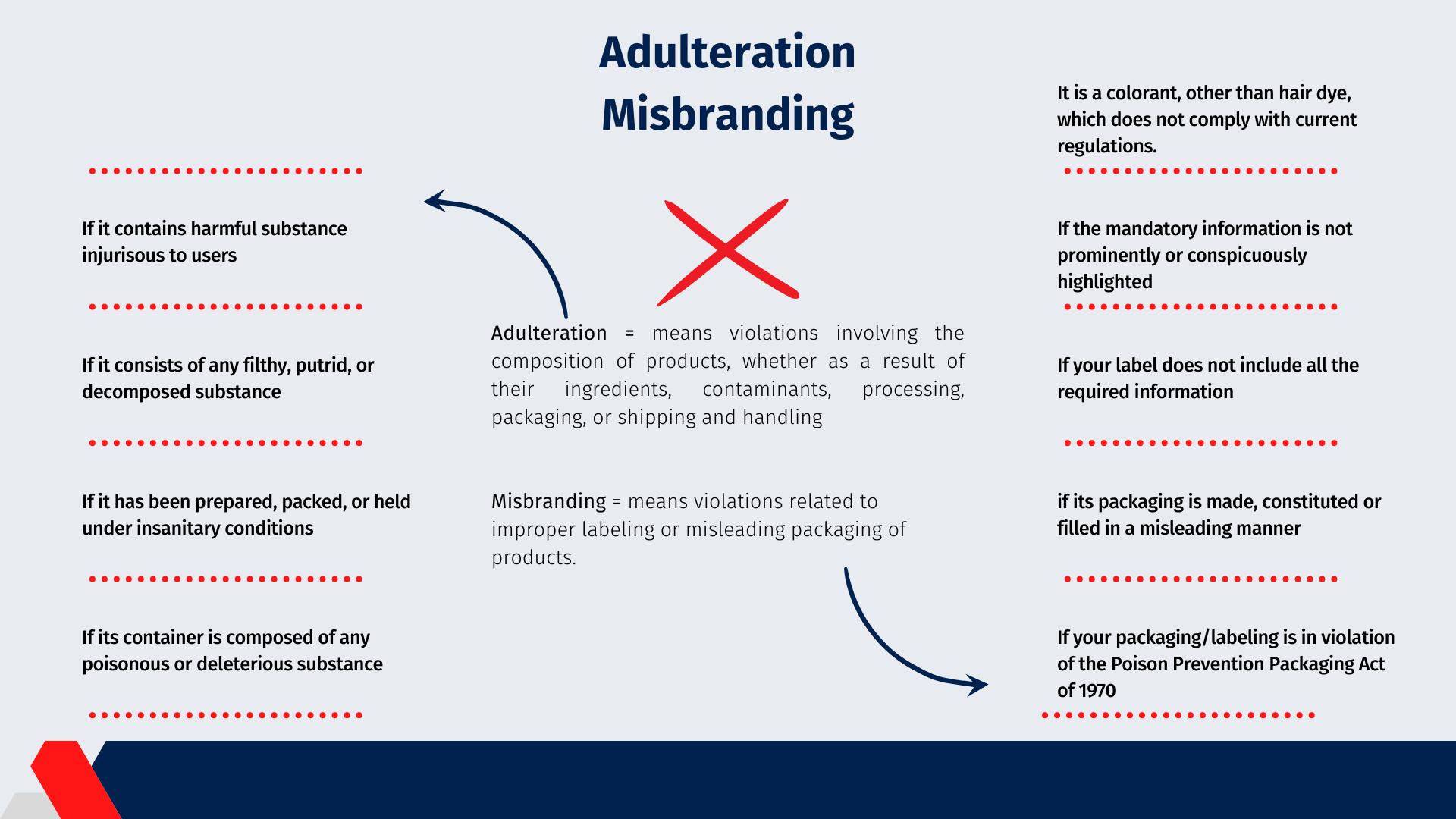 Adulteration
Misbranding

If it contains harmful substance injurisous to users

If it consists of any filthy, putrid, or decomposed substance

If it has been prepared, packed, or held under insanitary conditions

If its container is composed of any poisonous or deleterious substance

Adulteration = means violations involving the composition of products, whether as a result of their ingredients, contaminants, processing, packaging, or shipping and handling

Misbranding = means violations related to improper labeling or misleading packaging of products.

It is a colorant, other than hair dye, which does not comply with current regulations.

If the mandatory information is not prominently or conspicuously highlighted

If your label does not include all the required information

if its packaging is made, constituted or filled in a misleading manner

If your packaging/labeling is in violation of the Poison Prevention Packaging Act of 1970